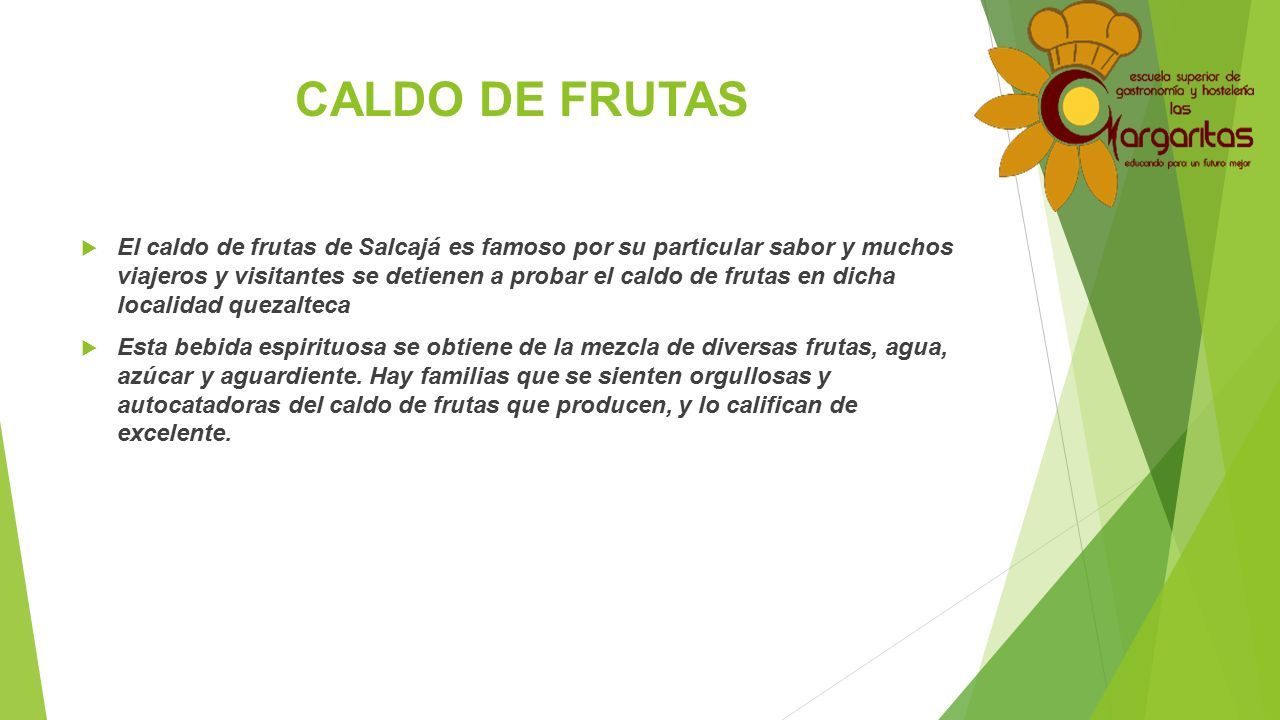 CALDO DE FRUTAS

escuela superior de gastronomía y hostelería las Margaritas
educando para un futuro mejor

El caldo de frutas de Salcajá es famoso por su particular sabor y muchos viajeros y visitantes se detienen a probar el caldo de frutas en dicha localidad quezalteca

Esta bebida espirituosa se obtiene de la mezcla de diversas frutas, agua, azúcar y aguardiente. Hay familias que se sienten orgullosas y autocatadoras del caldo de frutas que producen, y lo califican de excelente.